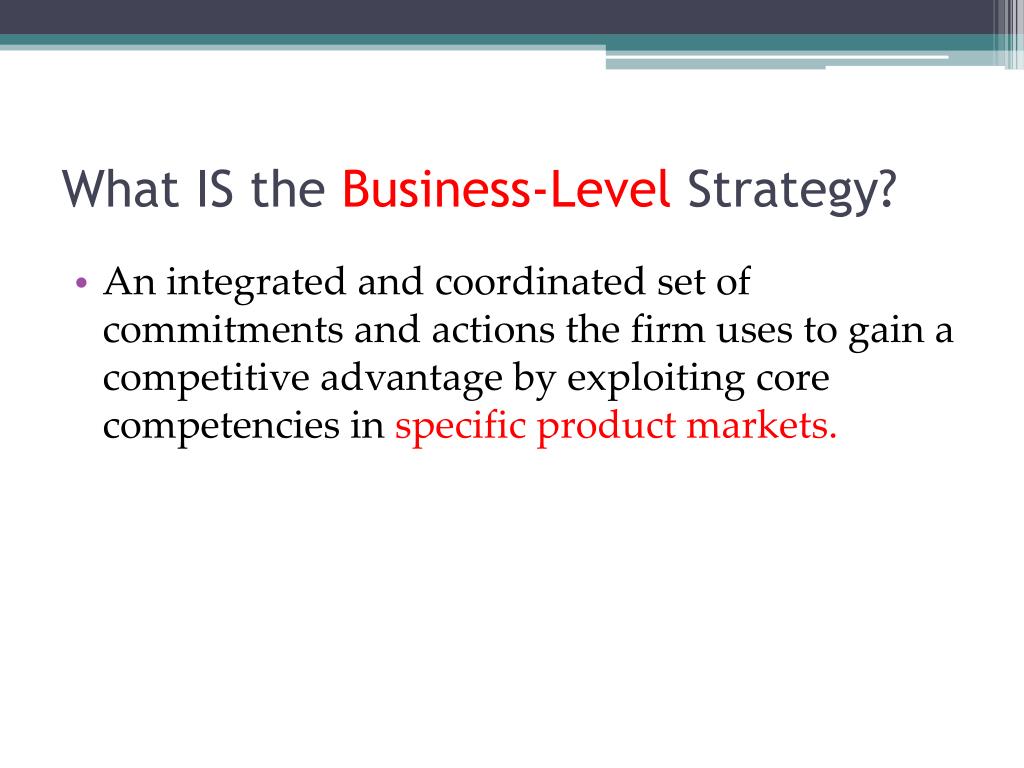 What IS the Business-Level Strategy?

• An integrated and coordinated set of commitments and actions the firm uses to gain a competitive advantage by exploiting core competencies in specific product markets.